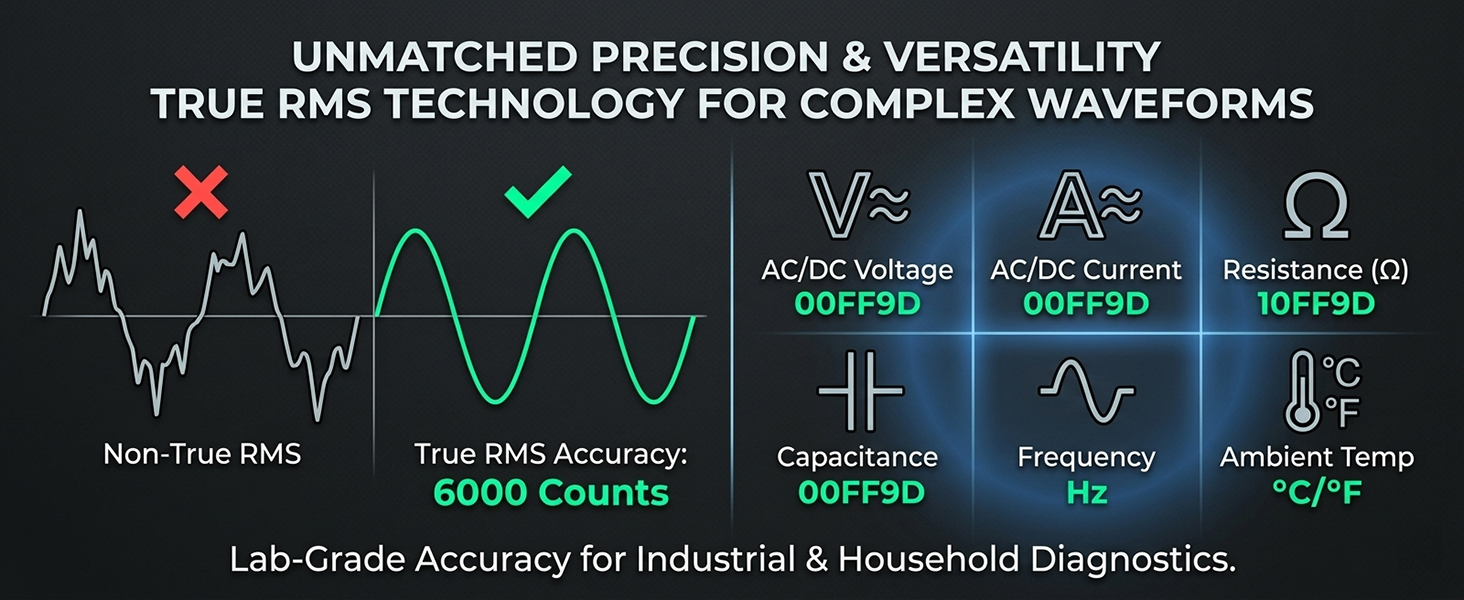 UNMATCHED PRECISION & VERSATILITY
TRUE RMS TECHNOLOGY FOR COMPLEX WAVEFORMS

Non-True RMS

True RMS Accuracy:
6000 Counts

V≈
AC/DC Voltage
00FF9D

A≈
AC/DC Current
00FF9D

Ω
Resistance (Ω)
10FF9D

Capacitance
00FF9D

Frequency
Hz

°C
°F
Ambient Temp
°C/°F

Lab-Grade Accuracy for Industrial & Household Diagnostics.